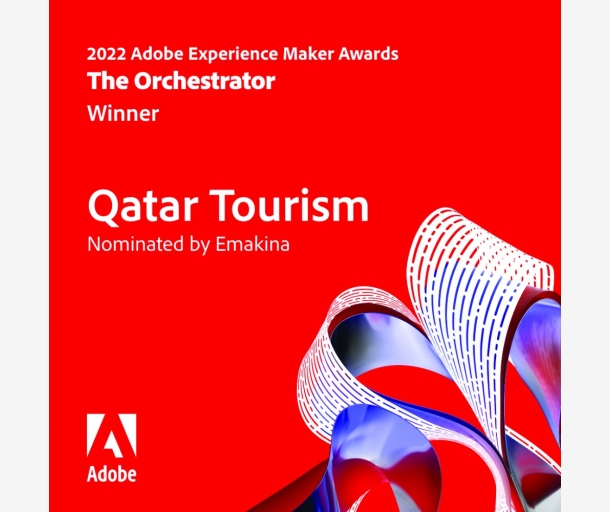 2022 Adobe Experience Maker Awards
The Orchestrator
Winner

Qatar Tourism
Nominated by Emakina

Adobe